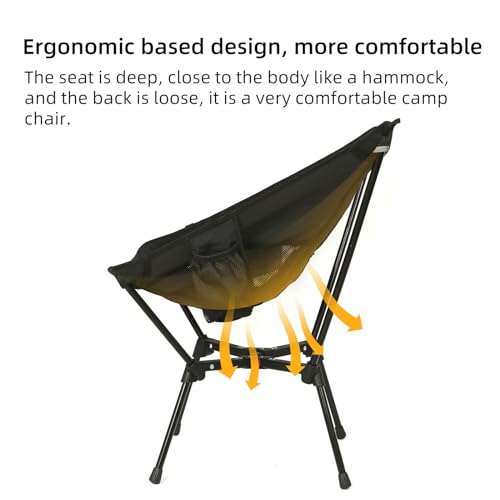 Ergonomic based design, more comfortable

The seat is deep, close to the body like a hammock, and the back is loose, it is a very comfortable camp chair.